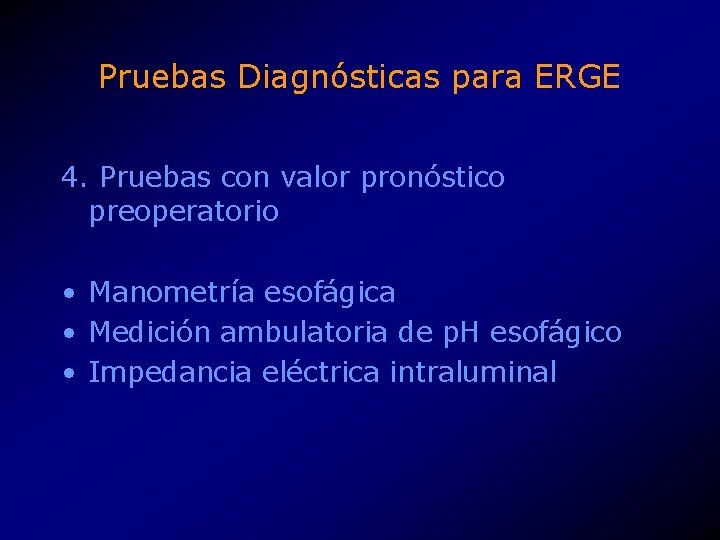 Pruebas Diagnósticas para ERGE

4. Pruebas con valor pronóstico preoperatorio

• Manometría esofágica
• Medición ambulatoria de pH esofágico
• Impedancia eléctrica intraluminal